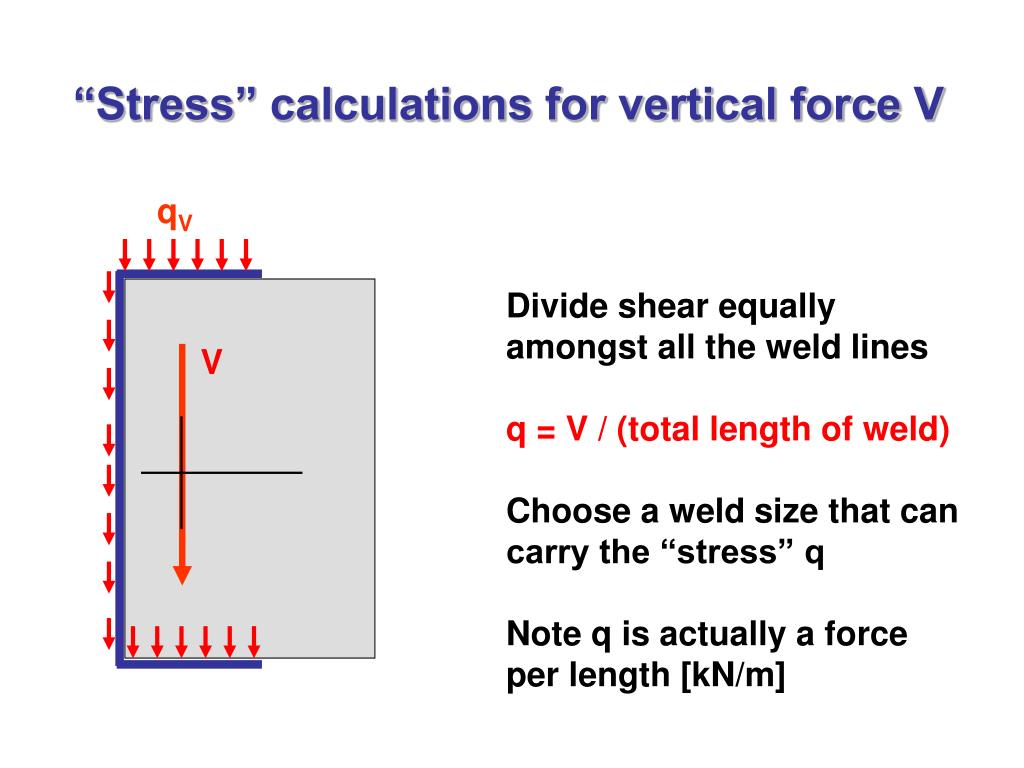 “Stress” calculations for vertical force V

$q_V$

V

Divide shear equally amongst all the weld lines

q = V / (total length of weld)

Choose a weld size that can carry the “stress” q

Note q is actually a force per length [kN/m]